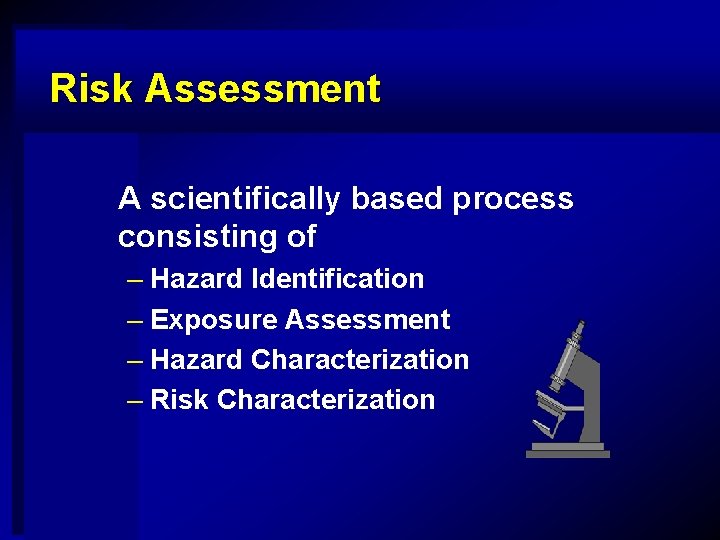 Risk Assessment

A scientifically based process consisting of

– Hazard Identification
– Exposure Assessment
– Hazard Characterization
– Risk Characterization